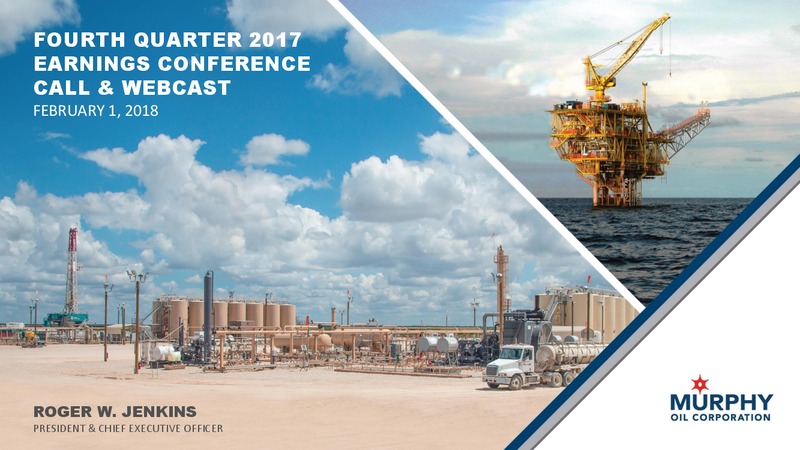 FOURTH QUARTER 2017 EARNINGS CONFERENCE CALL & WEBCAST
FEBRUARY 1, 2018

ROGER W. JENKINS
PRESIDENT & CHIEF EXECUTIVE OFFICER

MURPHY
OIL CORPORATION